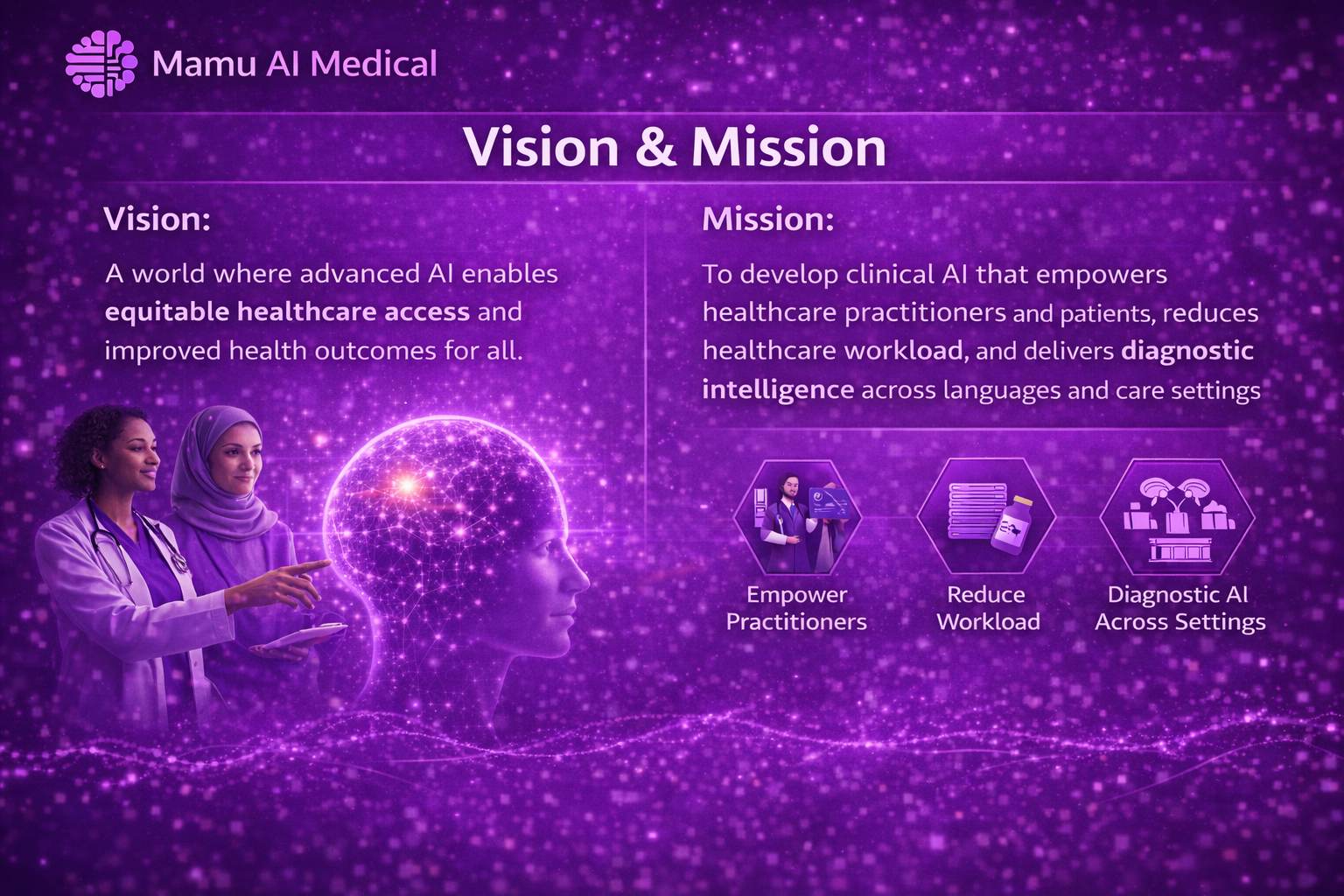 Mamu AI Medical

Vision & Mission

Vision:

A world where advanced AI enables equitable healthcare access and improved health outcomes for all.

Mission:

To develop clinical AI that empowers healthcare practitioners and patients, reduces healthcare workload, and delivers diagnostic intelligence across languages and care settings

Empower Practitioners

Reduce Workload

Diagnostic AI Across Settings